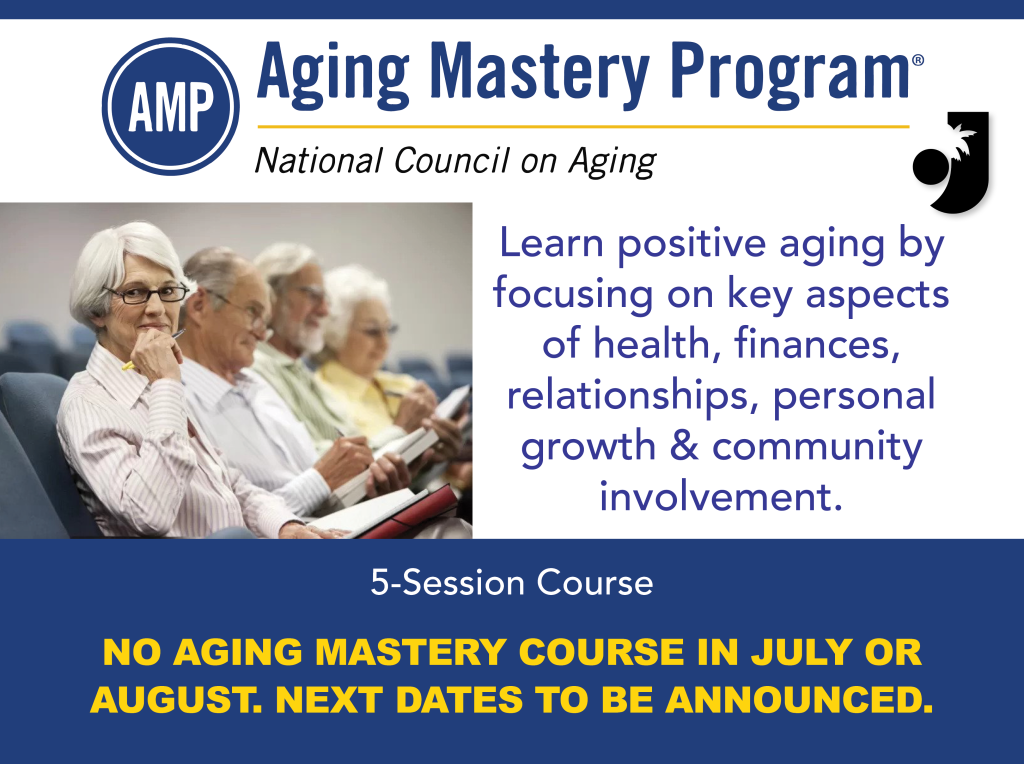 AMP

Aging Mastery Program®

National Council on Aging

Learn positive aging by focusing on key aspects of health, finances, relationships, personal growth & community involvement.

5-Session Course

NO AGING MASTERY COURSE IN JULY OR AUGUST. NEXT DATES TO BE ANNOUNCED.